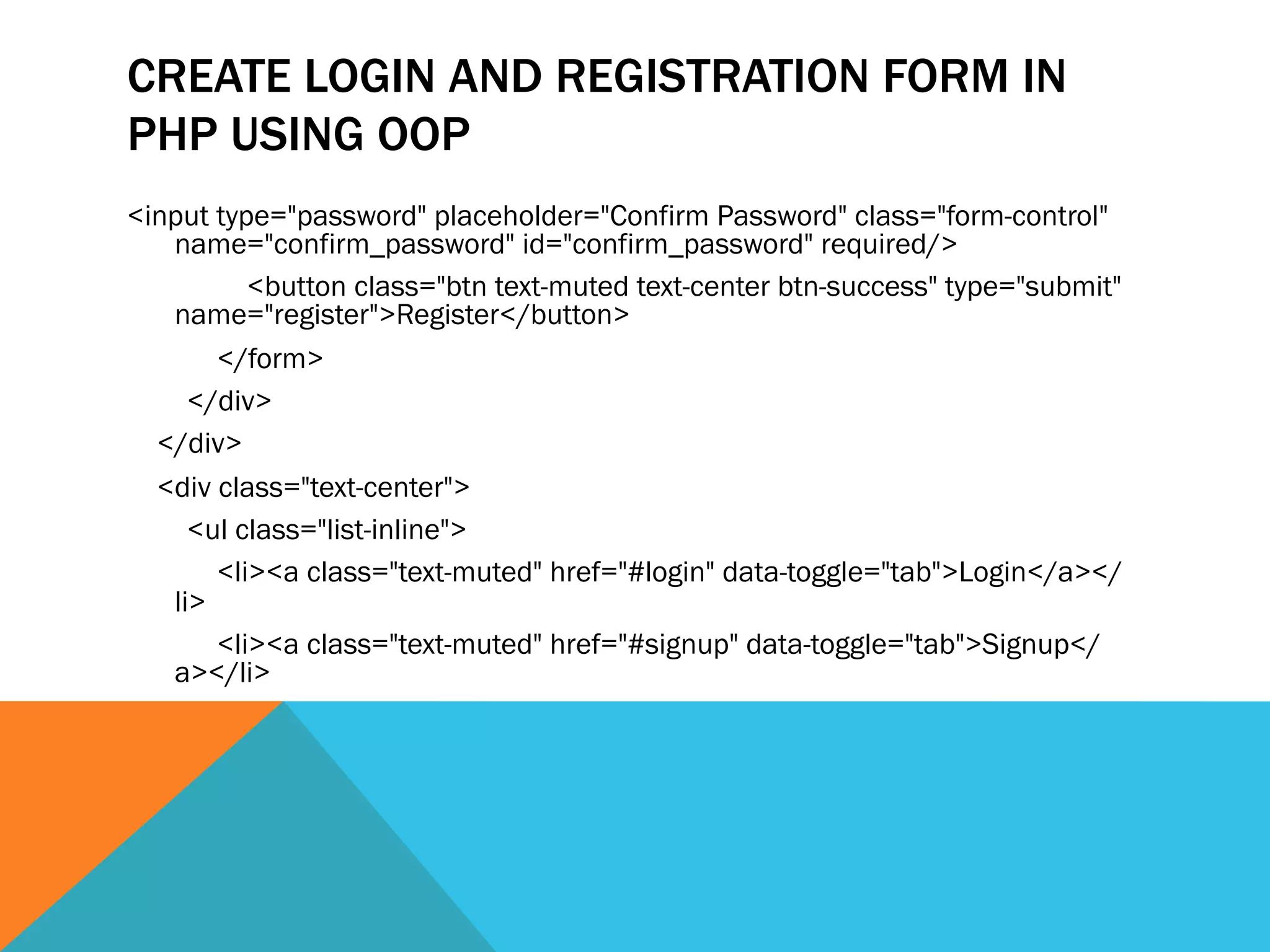 CREATE LOGIN AND REGISTRATION FORM IN PHP USING OOP

<input type="password" placeholder="Confirm Password" class="form-control" name="confirm_password" id="confirm_password" required/>

<button class="btn text-muted text-center btn-success" type="submit" name="register">Register</button>

</form>

</div>

</div>

<div class="text-center">

<ul class="list-inline">

<li><a class="text-muted" href="#login" data-toggle="tab">Login</a></li>

<li><a class="text-muted" href="#signup" data-toggle="tab">Signup</a></li>